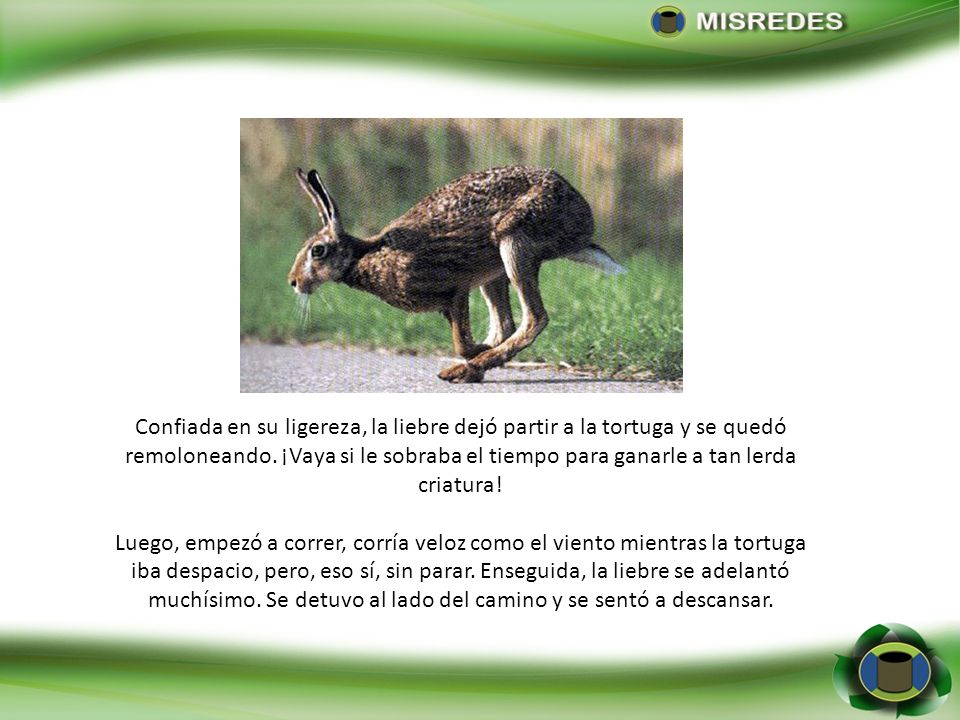 MISREDES

Confiada en su ligereza, la liebre dejó partir a la tortuga y se quedó remoloneando. ¡Vaya si le sobraba el tiempo para ganarle a tan lerda criatura!

Luego, empezó a correr, corría veloz como el viento mientras la tortuga iba despacio, pero, eso sí, sin parar. Enseguida, la liebre se adelantó muchísimo. Se detuvo al lado del camino y se sentó a descansar.